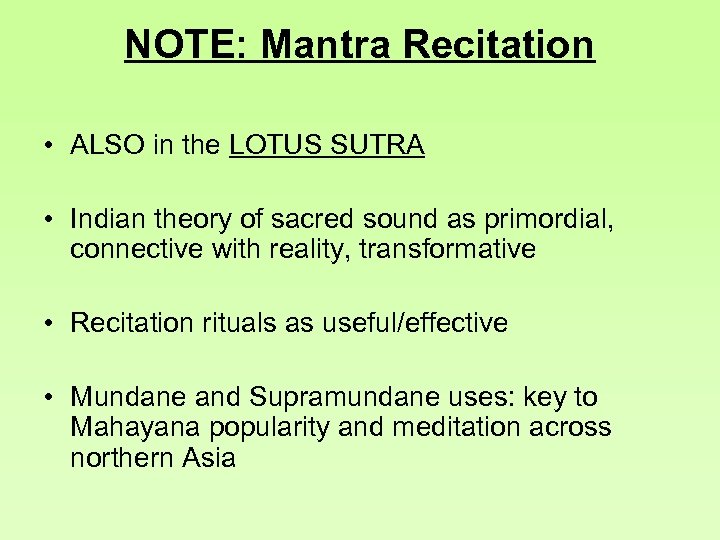 NOTE: Mantra Recitation

• ALSO in the LOTUS SUTRA

• Indian theory of sacred sound as primordial, connective with reality, transformative

• Recitation rituals as useful/effective

• Mundane and Supramundane uses: key to Mahayana popularity and meditation across northern Asia